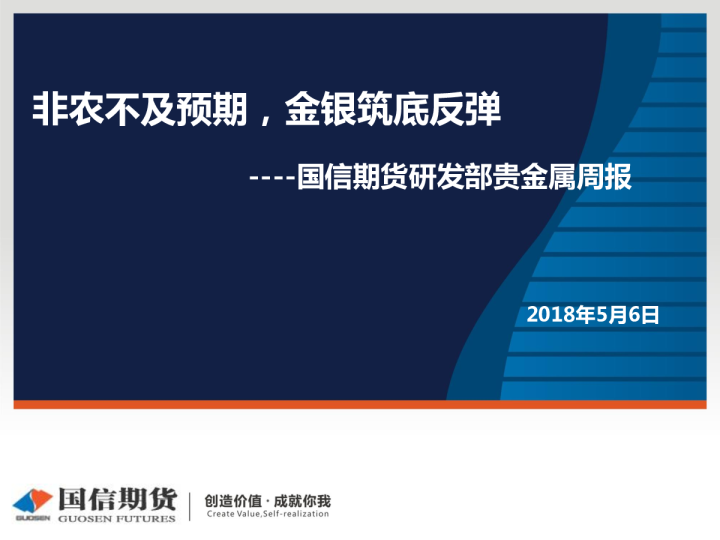 非农不及预期，金银筑底反弹

----国信期货研发部贵金属周报

2018年5月6日

GUOSEN 国信期货 GUOSEN FUTURES

创造价值 · 成就你我
Create Value,Self-realization